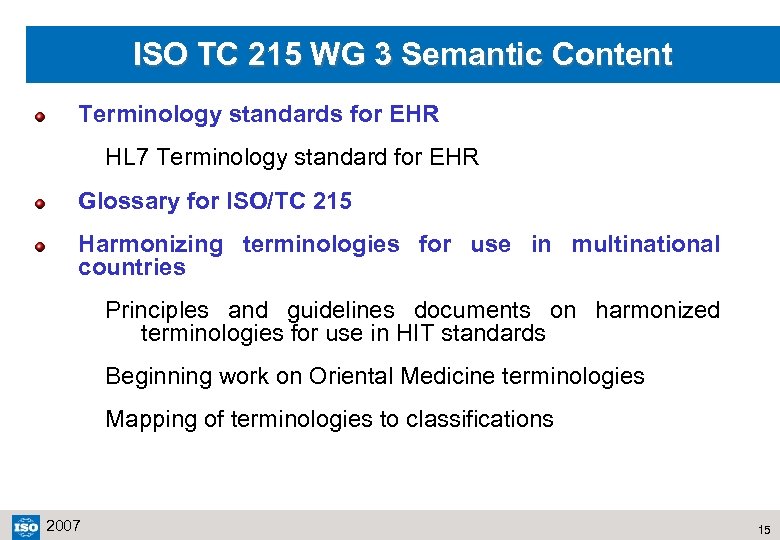 ISO TC 215 WG 3 Semantic Content

Terminology standards for EHR

HL7 Terminology standard for EHR

Glossary for ISO/TC 215

Harmonizing terminologies for use in multinational countries

Principles and guidelines documents on harmonized terminologies for use in HIT standards

Beginning work on Oriental Medicine terminologies

Mapping of terminologies to classifications

ISO 2007

15